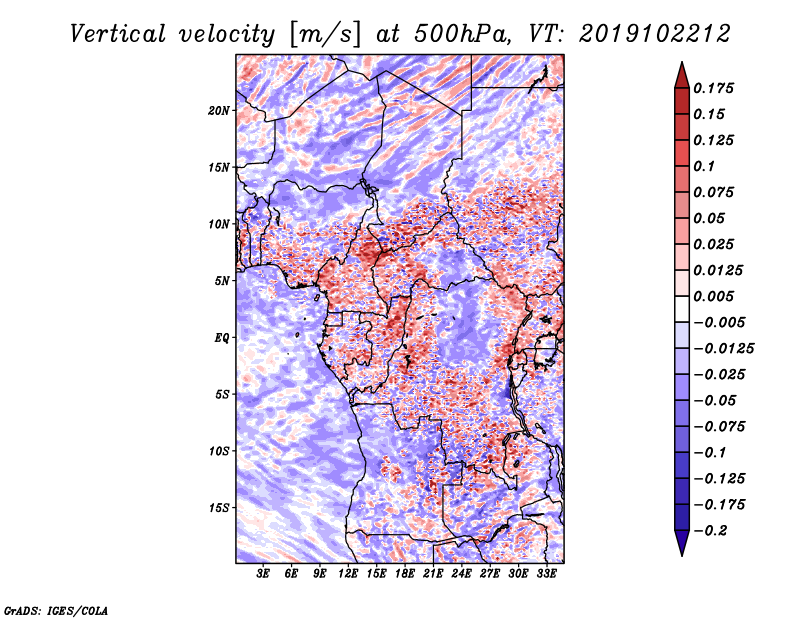 Vertical velocity [m/s] at 500hPa, VT: 2019102212

20N
15N
10N
5N
EQ
5S
10S
15S

3E 6E 9E 12E 15E 18E 21E 24E 27E 30E 33E

0.175
0.15
0.125
0.1
0.075
0.05
0.025
0.0125
0.005
−0.005
−0.0125
−0.025
−0.05
−0.075
−0.1
−0.125
−0.175
−0.2

GrADS: IGES/COLA